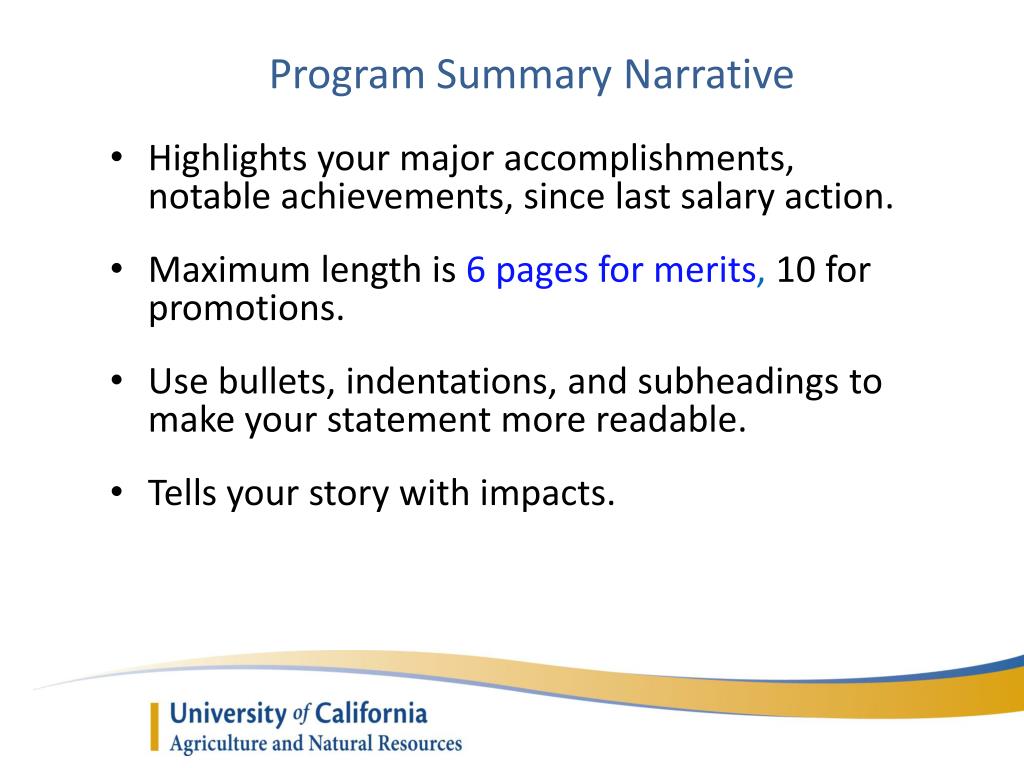 Program Summary Narrative

• Highlights your major accomplishments, notable achievements, since last salary action.

• Maximum length is 6 pages for merits, 10 for promotions.

• Use bullets, indentations, and subheadings to make your statement more readable.

• Tells your story with impacts.

University of California
Agriculture and Natural Resources